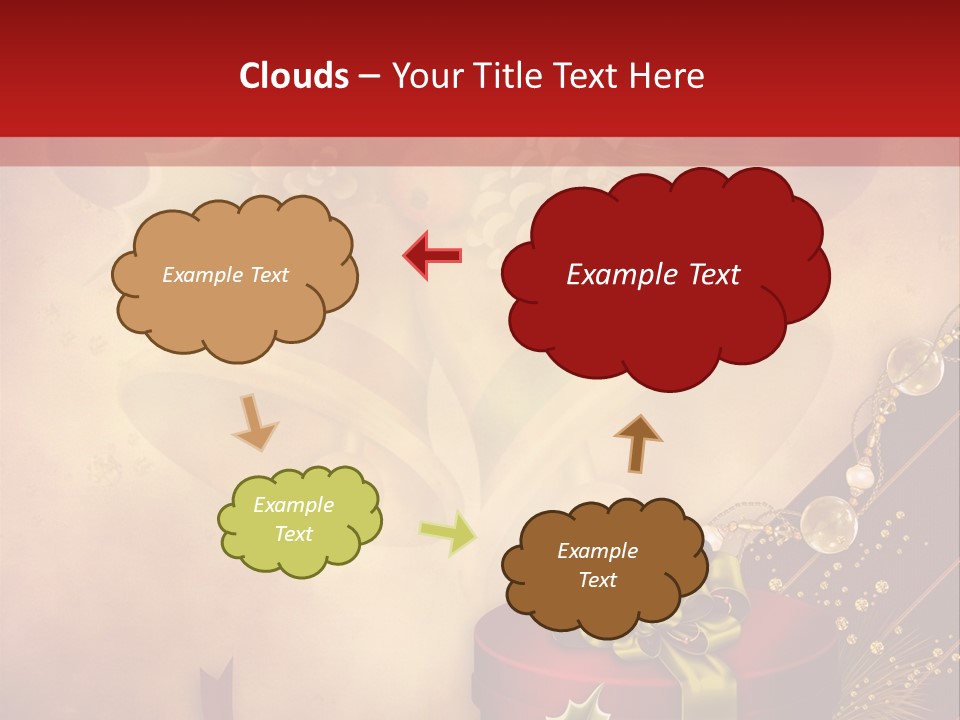 Clouds – Your Title Text Here

Example Text

Example Text

Example Text

Example Text